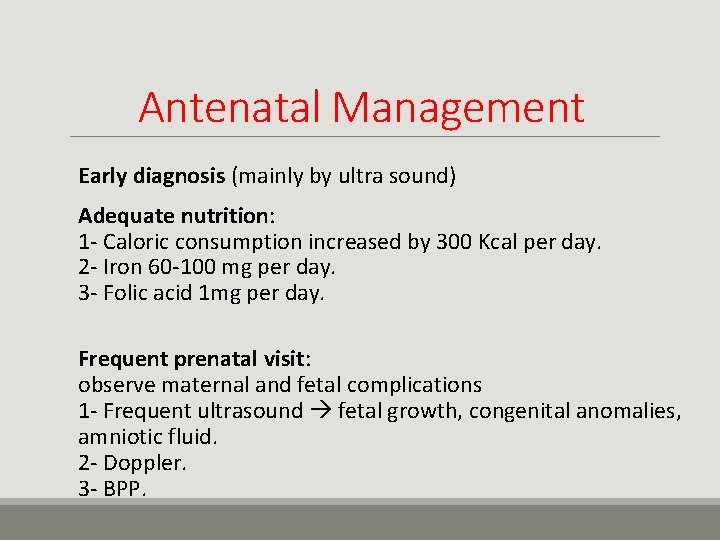 Antenatal Management

Early diagnosis (mainly by ultra sound)

Adequate nutrition:
1- Caloric consumption increased by 300 Kcal per day.
2- Iron 60-100 mg per day.
3- Folic acid 1mg per day.

Frequent prenatal visit:
observe maternal and fetal complications
1- Frequent ultrasound → fetal growth, congenital anomalies, amniotic fluid.
2- Doppler.
3- BPP.